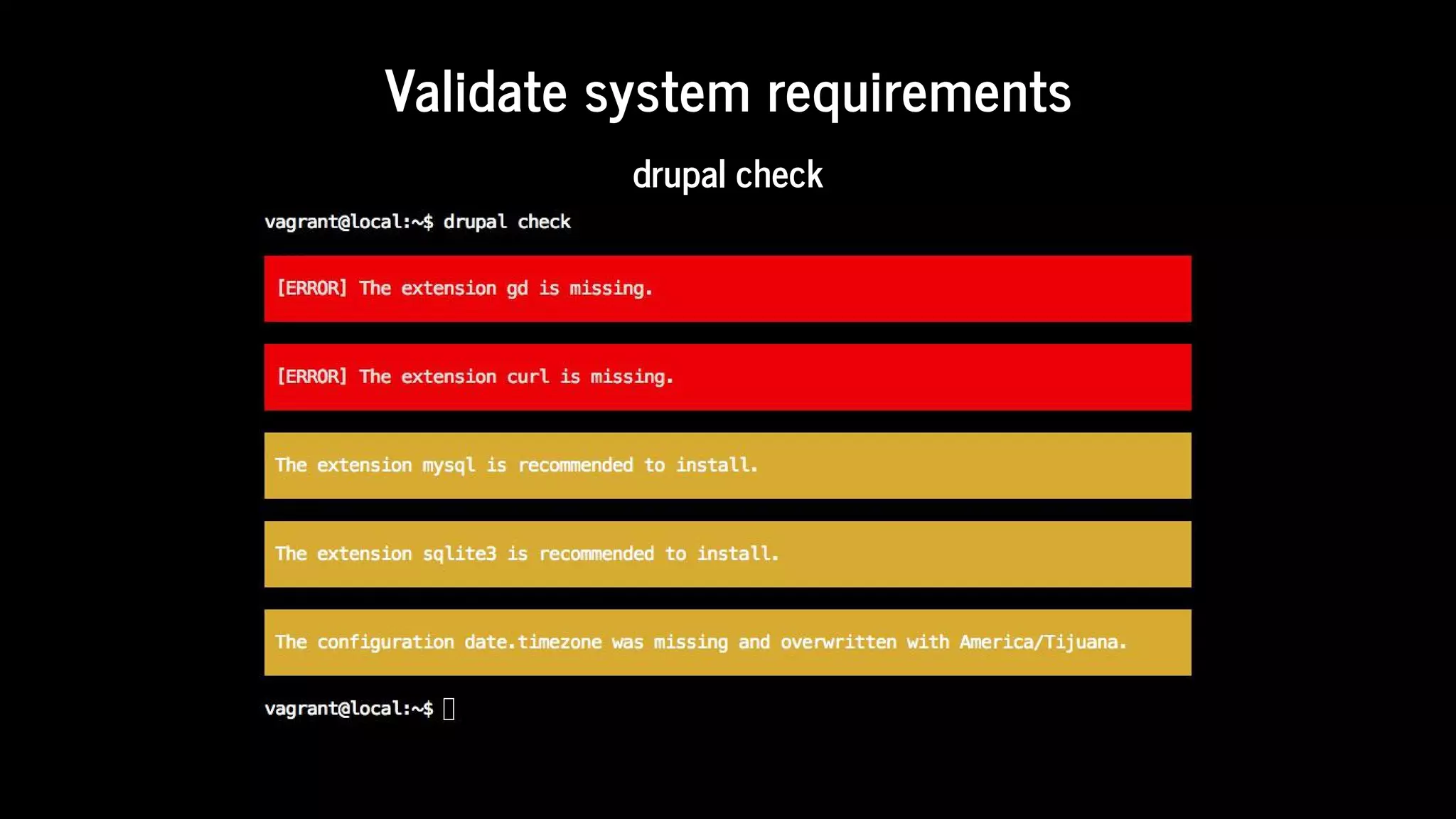 Validate system requirements

drupal check

vagrant@local:~$ drupal check

[ERROR] The extension gd is missing.

[ERROR] The extension curl is missing.

The extension mysql is recommended to install.

The extension sqlite3 is recommended to install.

The configuration date.timezone was missing and overwritten with America/Tijuana.

vagrant@local:~$